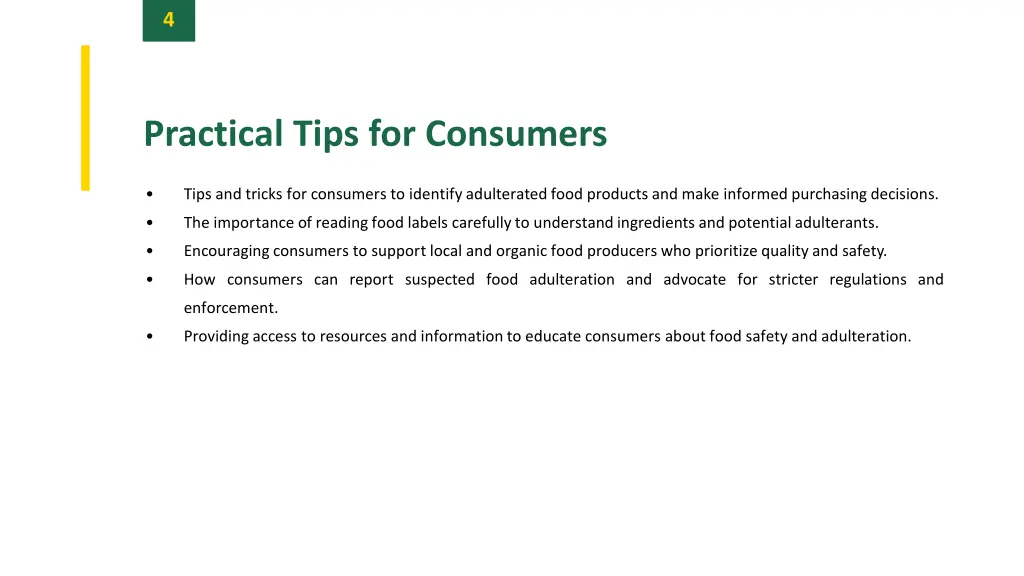 4

Practical Tips for Consumers

• Tips and tricks for consumers to identify adulterated food products and make informed purchasing decisions.
• The importance of reading food labels carefully to understand ingredients and potential adulterants.
• Encouraging consumers to support local and organic food producers who prioritize quality and safety.
• How consumers can report suspected food adulteration and advocate for stricter regulations and enforcement.
• Providing access to resources and information to educate consumers about food safety and adulteration.